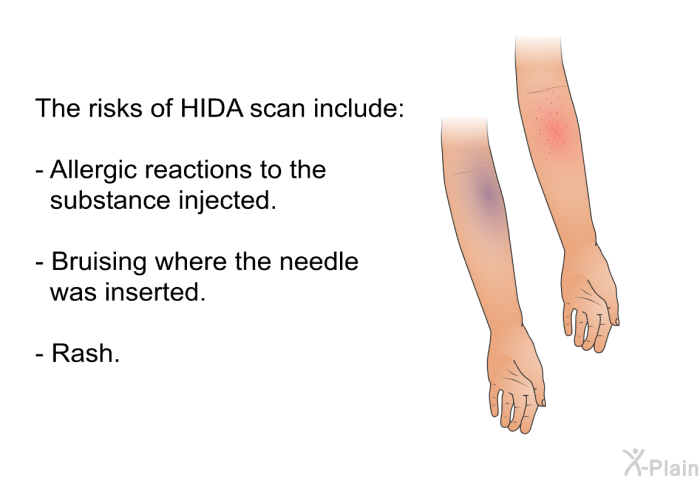 The risks of HIDA scan include:

- Allergic reactions to the substance injected.

- Bruising where the needle was inserted.

- Rash.

X-Plain